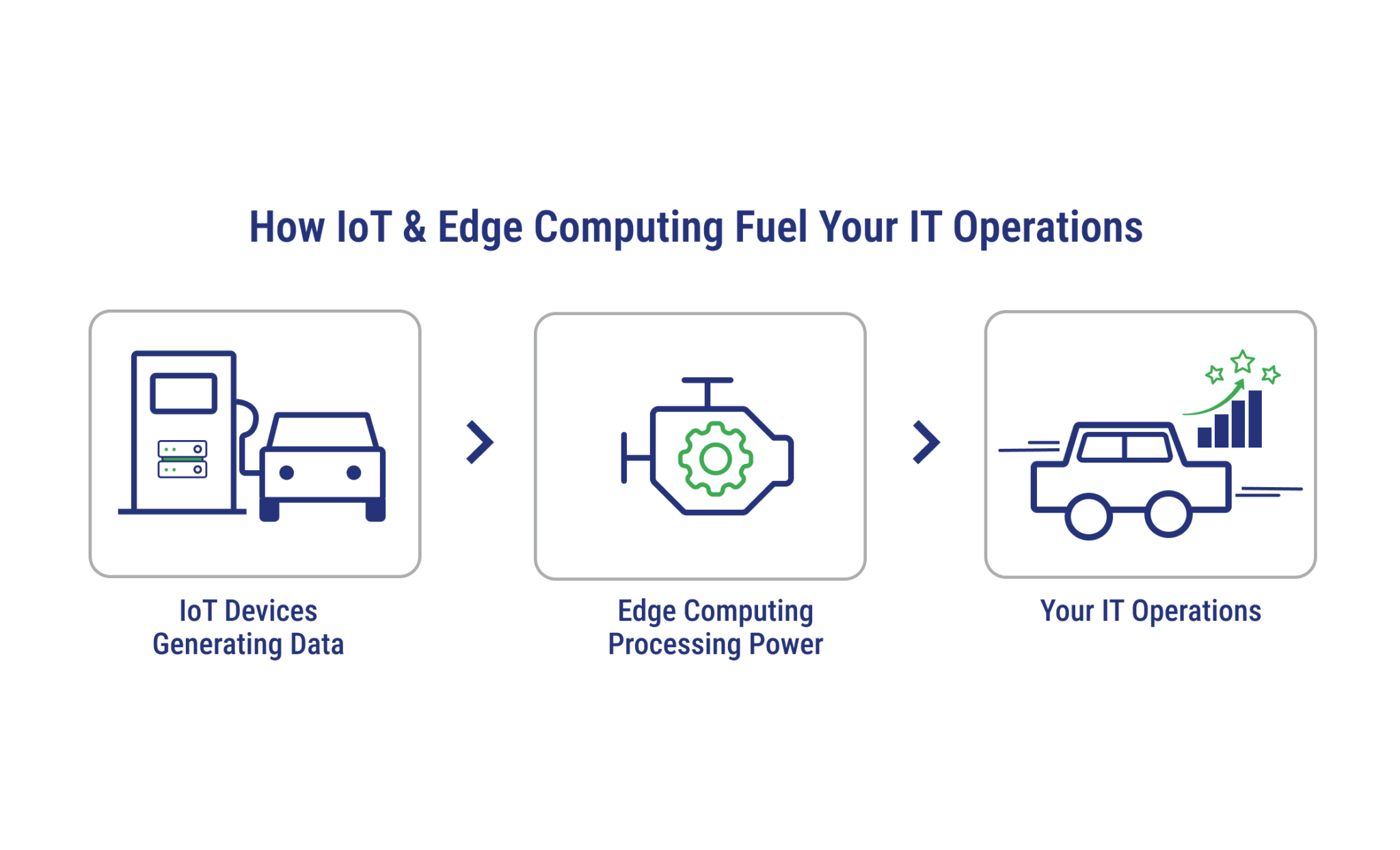 How IoT & Edge Computing Fuel Your IT Operations

IoT Devices Generating Data

Edge Computing Processing Power

Your IT Operations